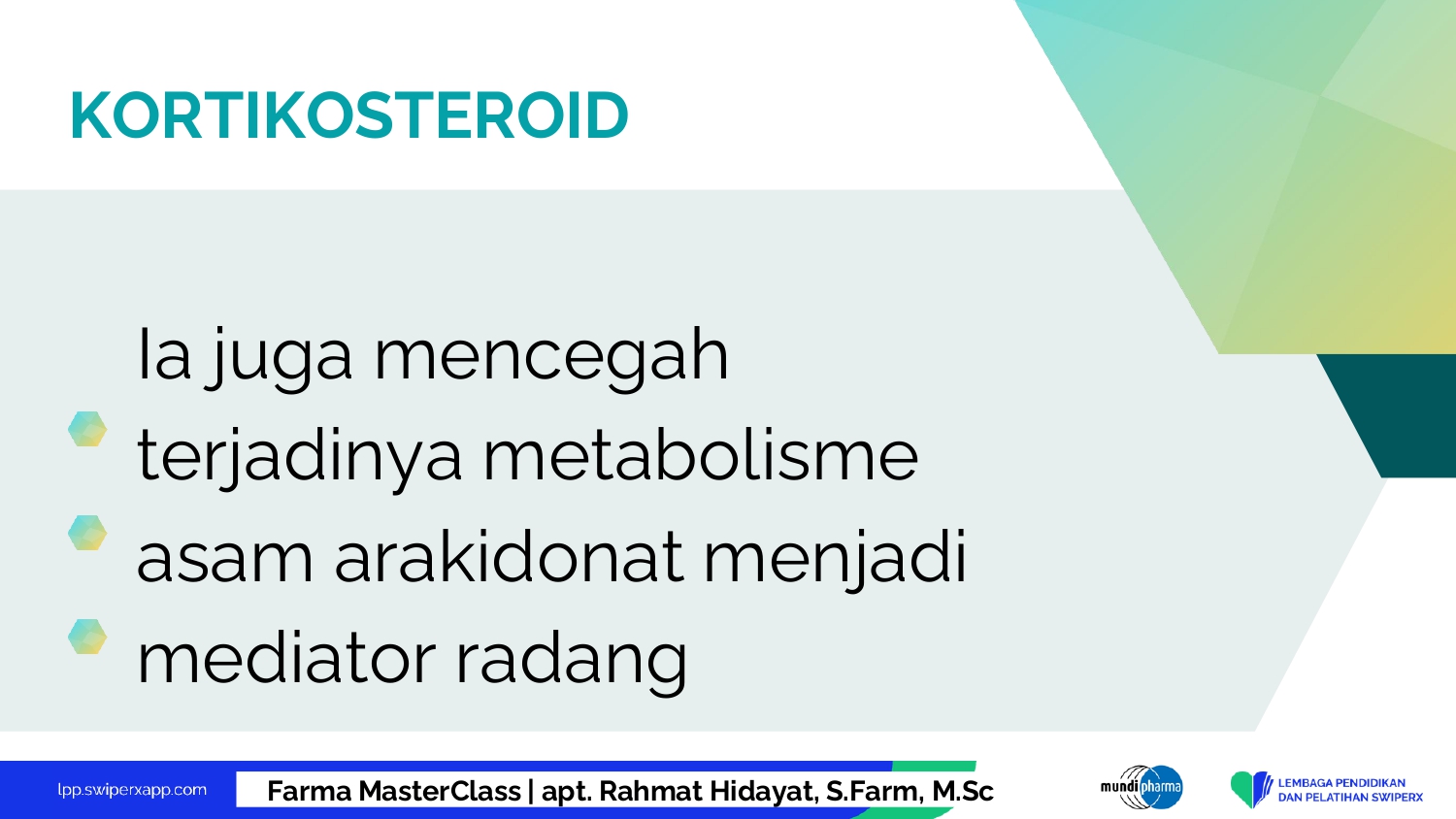 KORTIKOSTEROID

Ia juga mencegah terjadinya metabolisme asam arakidonat menjadi mediator radang

lpp.swiperxapp.com

Farma MasterClass | apt. Rahmat Hidayat, S.Farm, M.Sc

mundipharma

LEMBAGA PENDIDIKAN DAN PELATIHAN SWIPERX